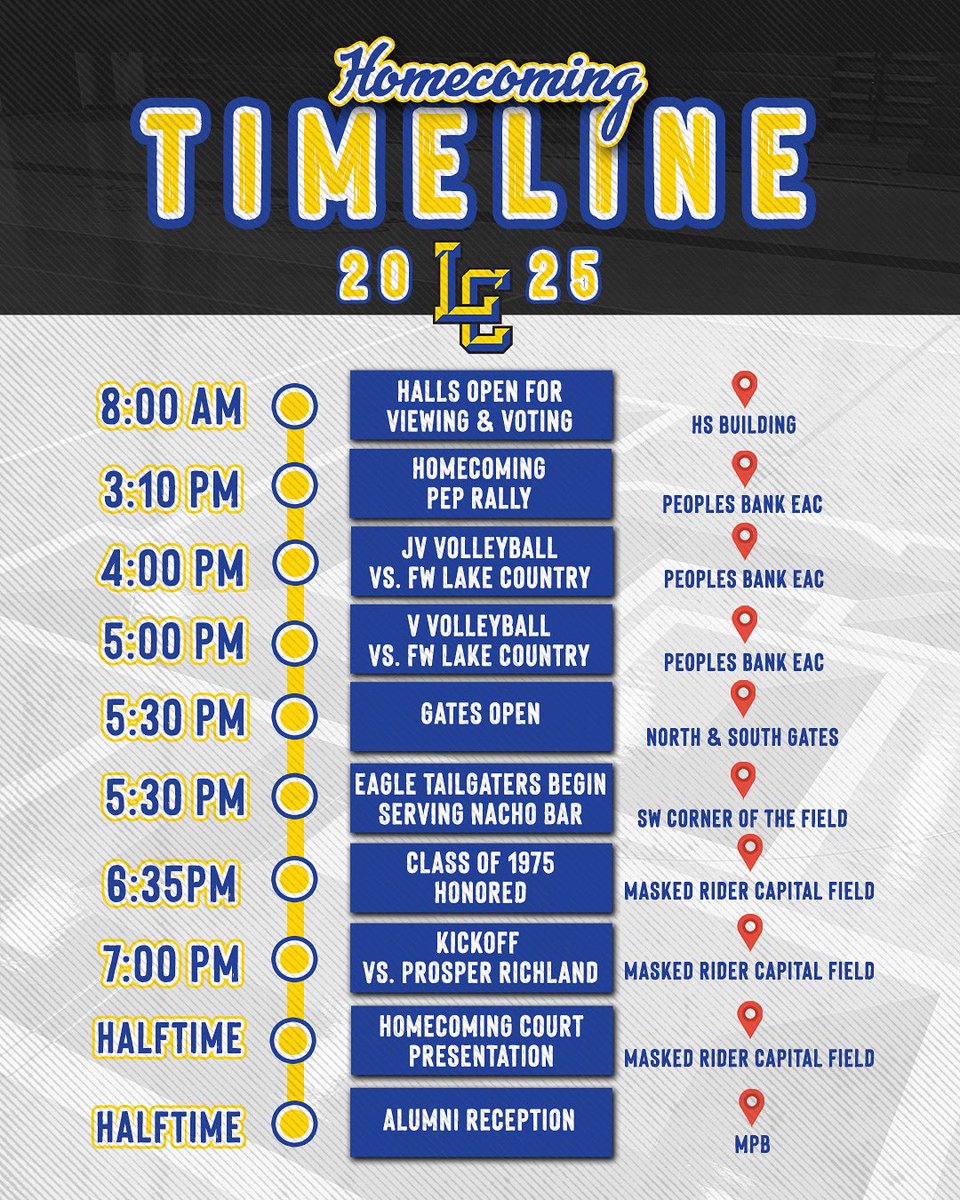 Homecoming
TIMELINE
20 LC 25

8:00 AM
HALLS OPEN FOR VIEWING & VOTING
HS BUILDING

3:10 PM
HOMECOMING PEP RALLY
PEOPLES BANK EAC

4:00 PM
JV VOLLEYBALL VS. FW LAKE COUNTRY
PEOPLES BANK EAC

5:00 PM
V VOLLEYBALL VS. FW LAKE COUNTRY
PEOPLES BANK EAC

5:30 PM
GATES OPEN
NORTH & SOUTH GATES

5:30 PM
EAGLE TAILGATERS BEGIN SERVING NACHO BAR
SW CORNER OF THE FIELD

6:35PM
CLASS OF 1975 HONORED
MASKED RIDER CAPITAL FIELD

7:00 PM
KICKOFF VS. PROSPER RICHLAND
MASKED RIDER CAPITAL FIELD

HALFTIME
HOMECOMING COURT PRESENTATION
MASKED RIDER CAPITAL FIELD

HALFTIME
ALUMNI RECEPTION
MPB